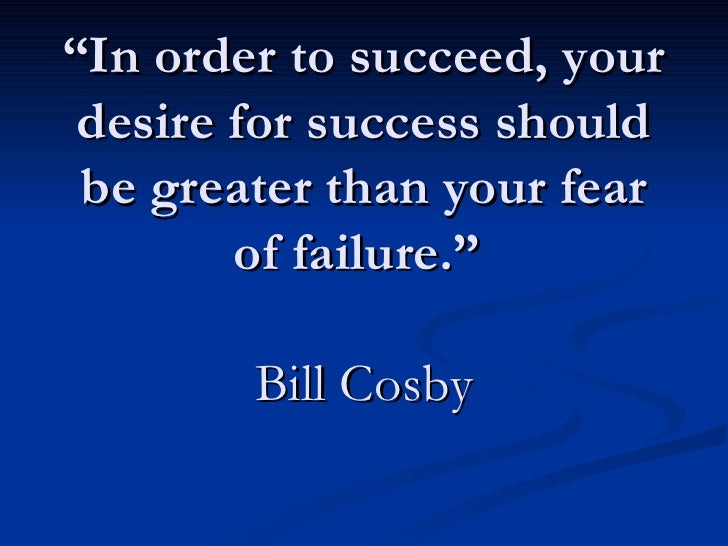 “In order to succeed, your desire for success should be greater than your fear of failure.”

Bill Cosby